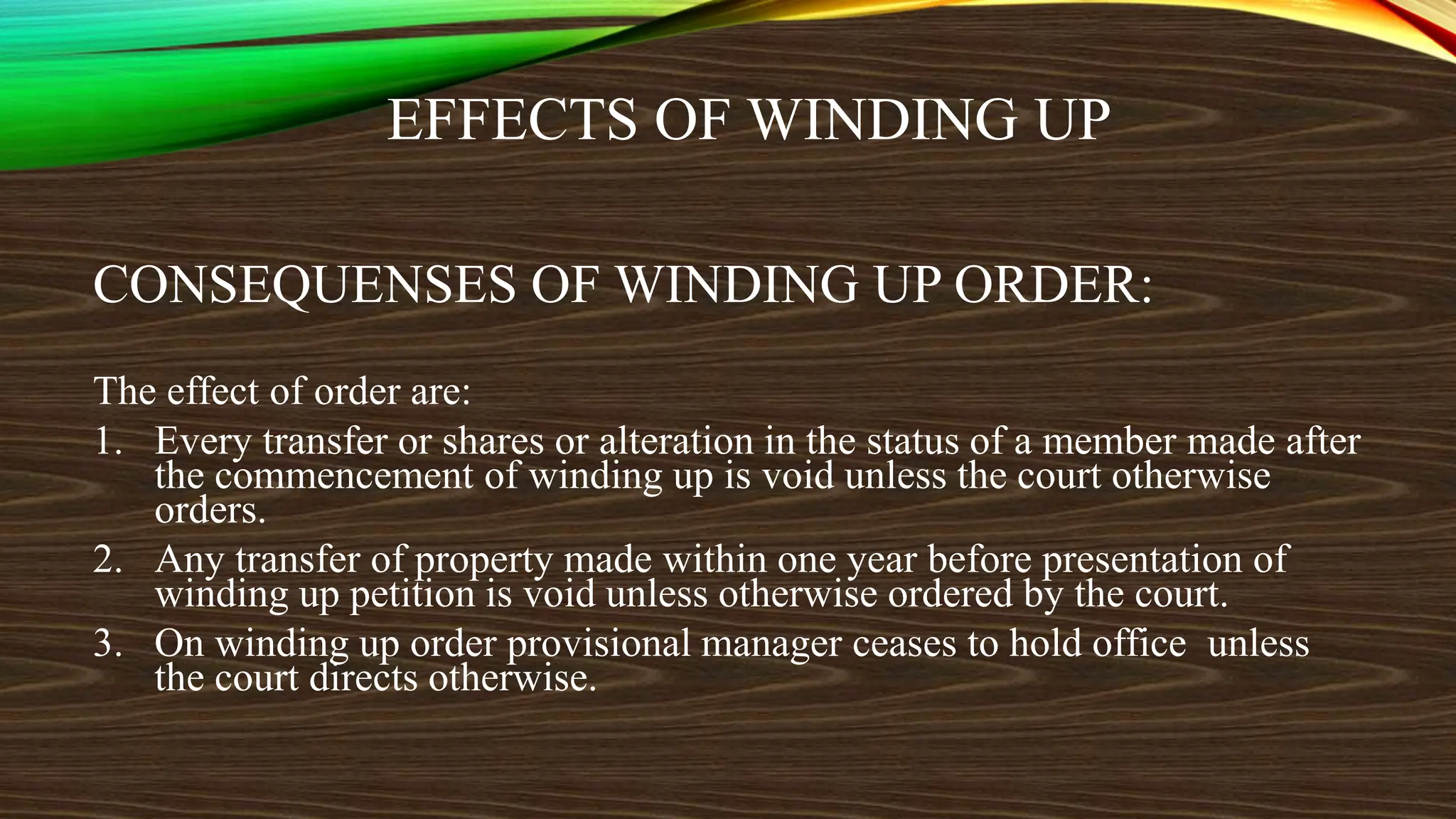 EFFECTS OF WINDING UP

CONSEQUENSES OF WINDING UP ORDER:

The effect of order are:

1. Every transfer or shares or alteration in the status of a member made after the commencement of winding up is void unless the court otherwise orders.
2. Any transfer of property made within one year before presentation of winding up petition is void unless otherwise ordered by the court.
3. On winding up order provisional manager ceases to hold office unless the court directs otherwise.